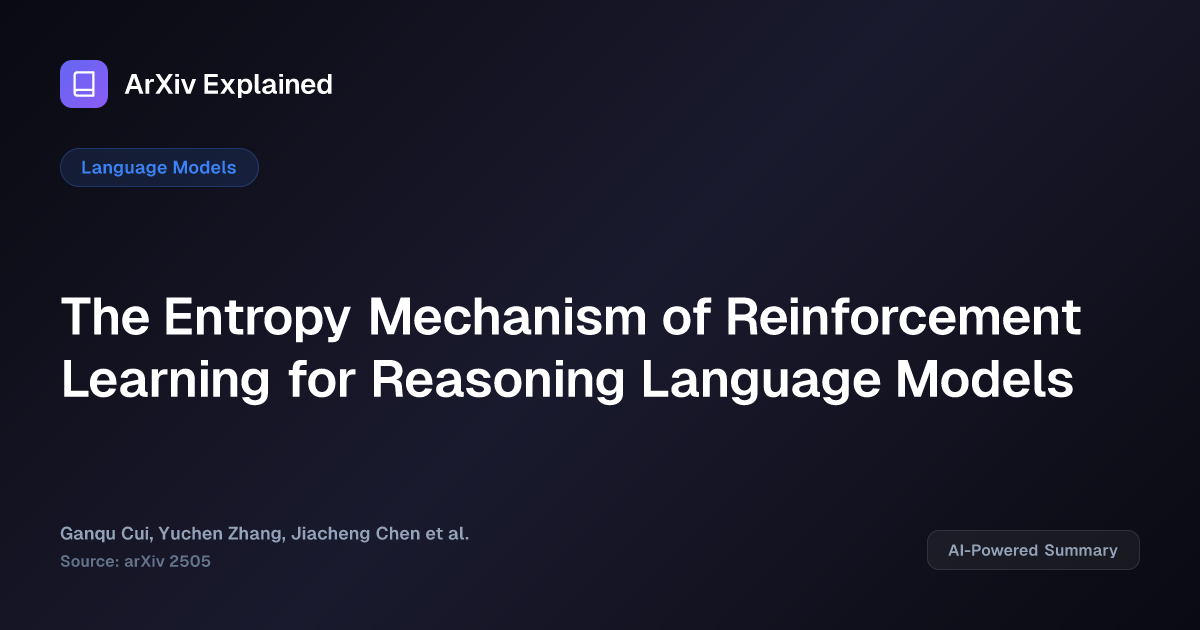 ArXiv Explained

Language Models

The Entropy Mechanism of Reinforcement Learning for Reasoning Language Models

Ganqu Cui, Yuchen Zhang, Jiacheng Chen et al.
Source: arXiv 2505

AI-Powered Summary